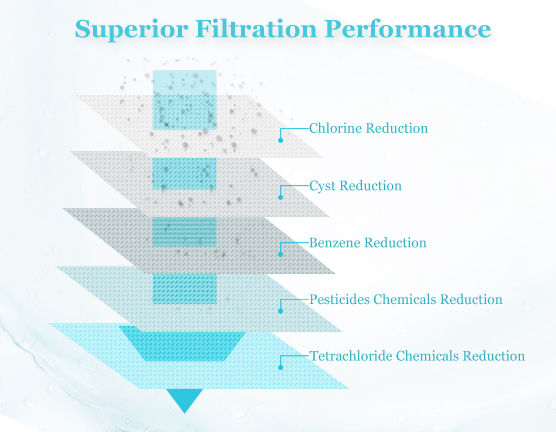 Superior Filtration Performance

Chlorine Reduction

Cyst Reduction

Benzene Reduction

Pesticides Chemicals Reduction

Tetrachloride Chemicals Reduction